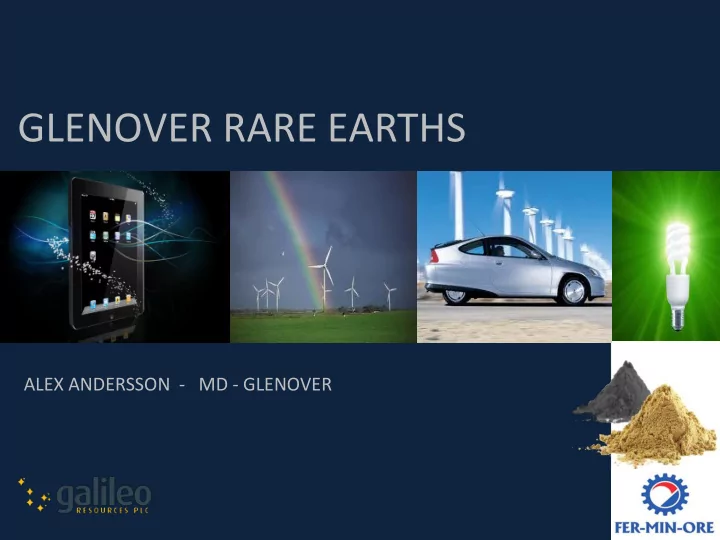 GLENOVER RARE EARTHS

ALEX ANDERSSON - MD - GLENOVER

galileo
RESOURCES PLC

FER-MIN-ORE